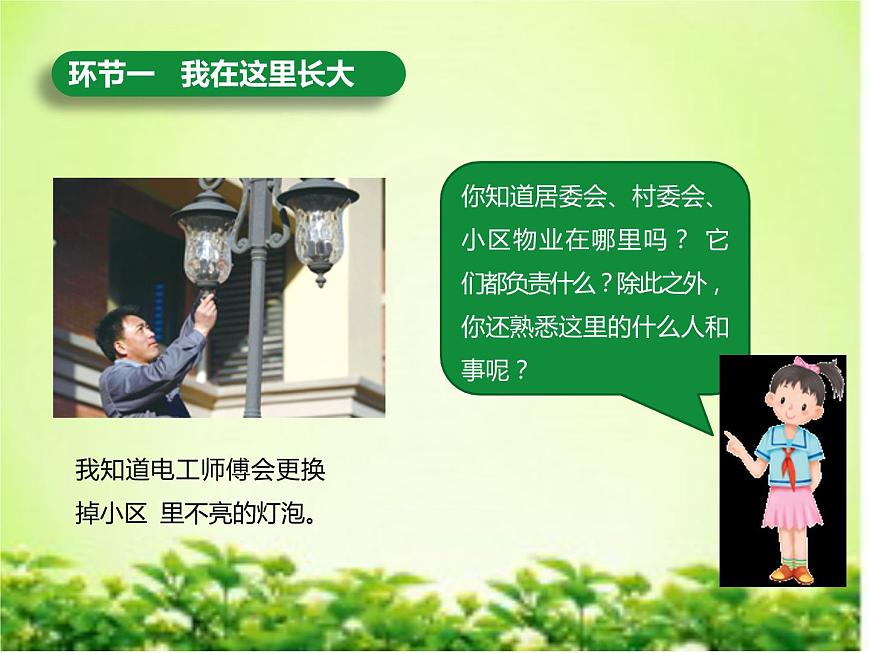 环节一　我在这里长大

你知道居委会、村委会、小区物业在哪里吗？ 它们都负责什么？除此之外，你还熟悉这里的什么人和事呢？

我知道电工师傅会更换掉小区 里不亮的灯泡。